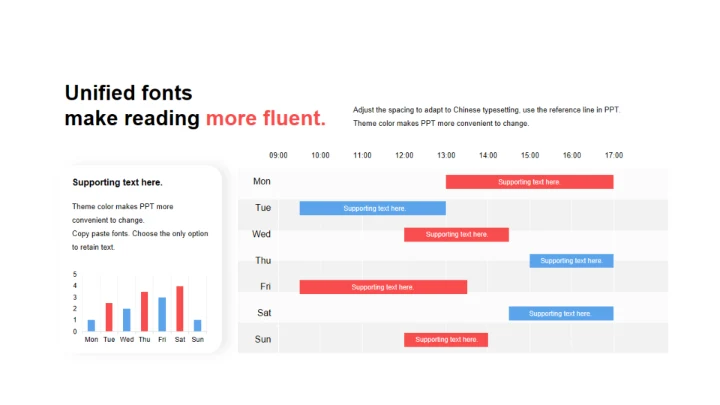 Unified fonts
make reading more fluent.

Adjust the spacing to adapt to Chinese typesetting, use the reference line in PPT.
Theme color makes PPT more convenient to change.

Supporting text here.

Theme color makes PPT more convenient to change.
Copy paste fonts. Choose the only option to retain text.

5
4
3
2
1
0
Mon Tue Wed Thu Fri Sat Sun

09:00 10:00 11:00 12:00 13:00 14:00 15:00 16:00 17:00

Mon Supporting text here.
Tue Supporting text here.
Wed Supporting text here.
Thu Supporting text here.
Fri Supporting text here.
Sat Supporting text here.
Sun Supporting text here.